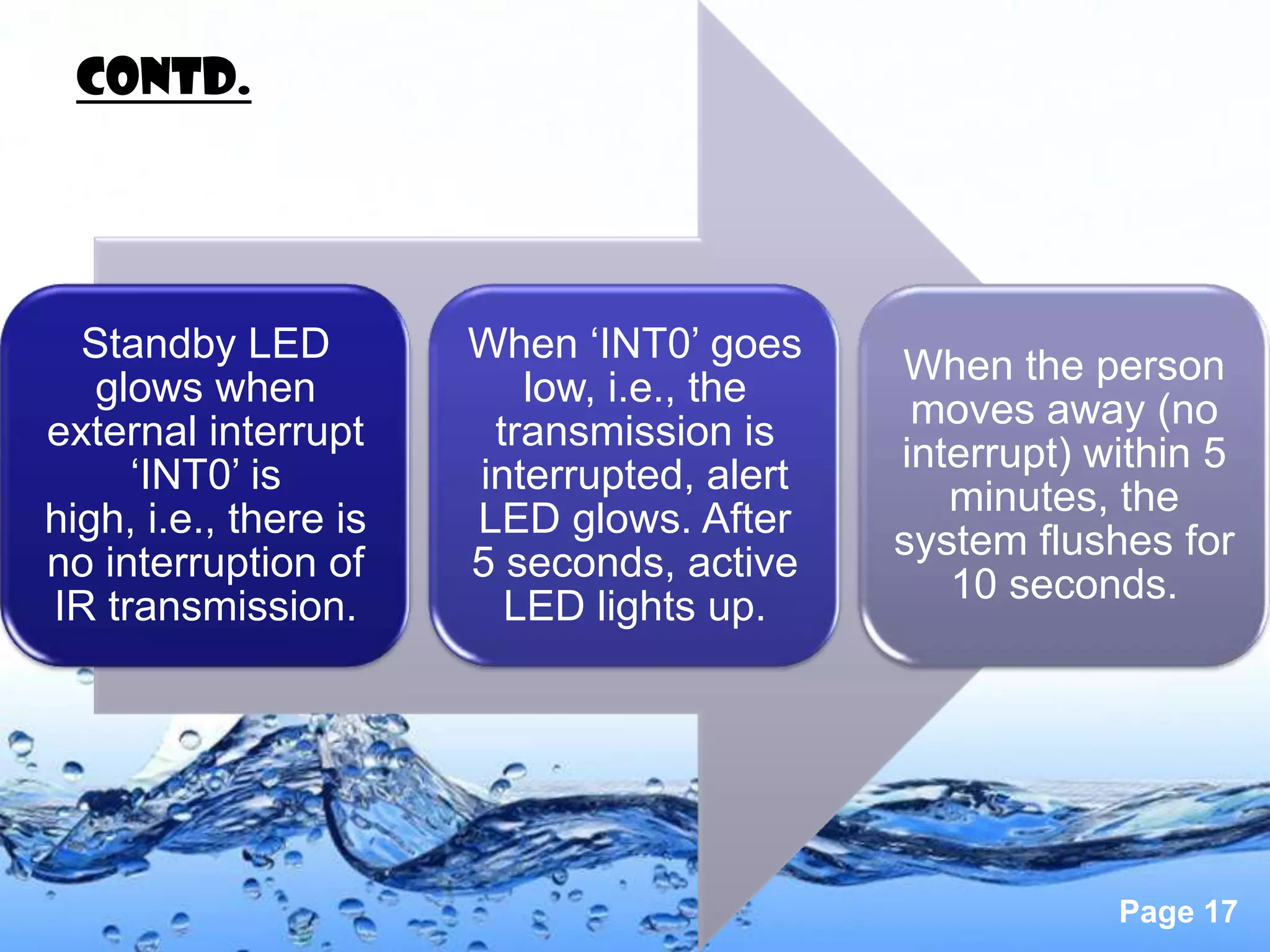 CONTD.

Standby LED glows when external interrupt ‘INT0’ is high, i.e., there is no interruption of IR transmission.

When ‘INT0’ goes low, i.e., the transmission is interrupted, alert LED glows. After 5 seconds, active LED lights up.

When the person moves away (no interrupt) within 5 minutes, the system flushes for 10 seconds.

Page 17